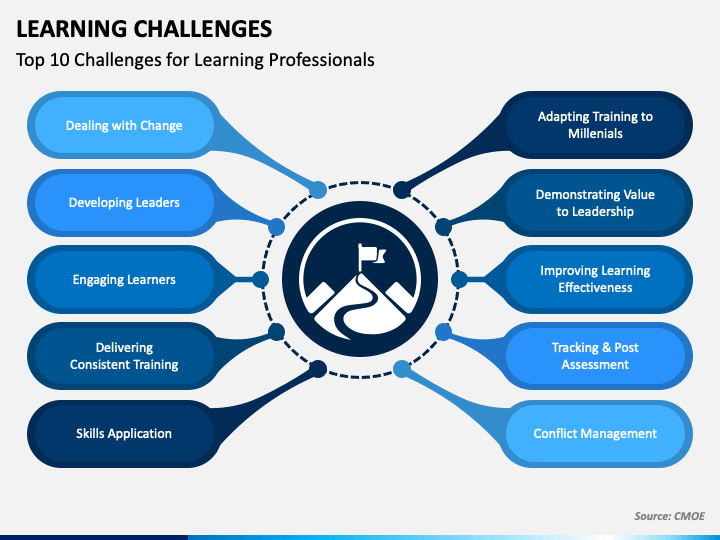 LEARNING CHALLENGES

Top 10 Challenges for Learning Professionals

Dealing with Change

Developing Leaders

Engaging Learners

Delivering Consistent Training

Skills Application

Adapting Training to Millenials

Demonstrating Value to Leadership

Improving Learning Effectiveness

Tracking & Post Assessment

Conflict Management

Source: CMOE